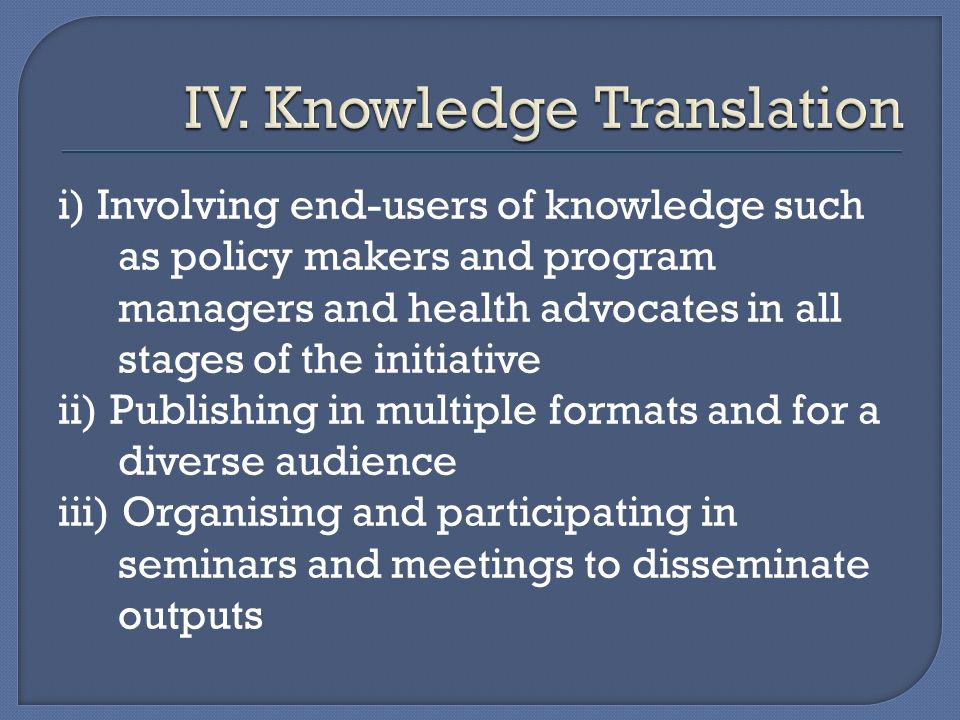 IV. Knowledge Translation

i) Involving end-users of knowledge such as policy makers and program managers and health advocates in all stages of the initiative
ii) Publishing in multiple formats and for a diverse audience
iii) Organising and participating in seminars and meetings to disseminate outputs